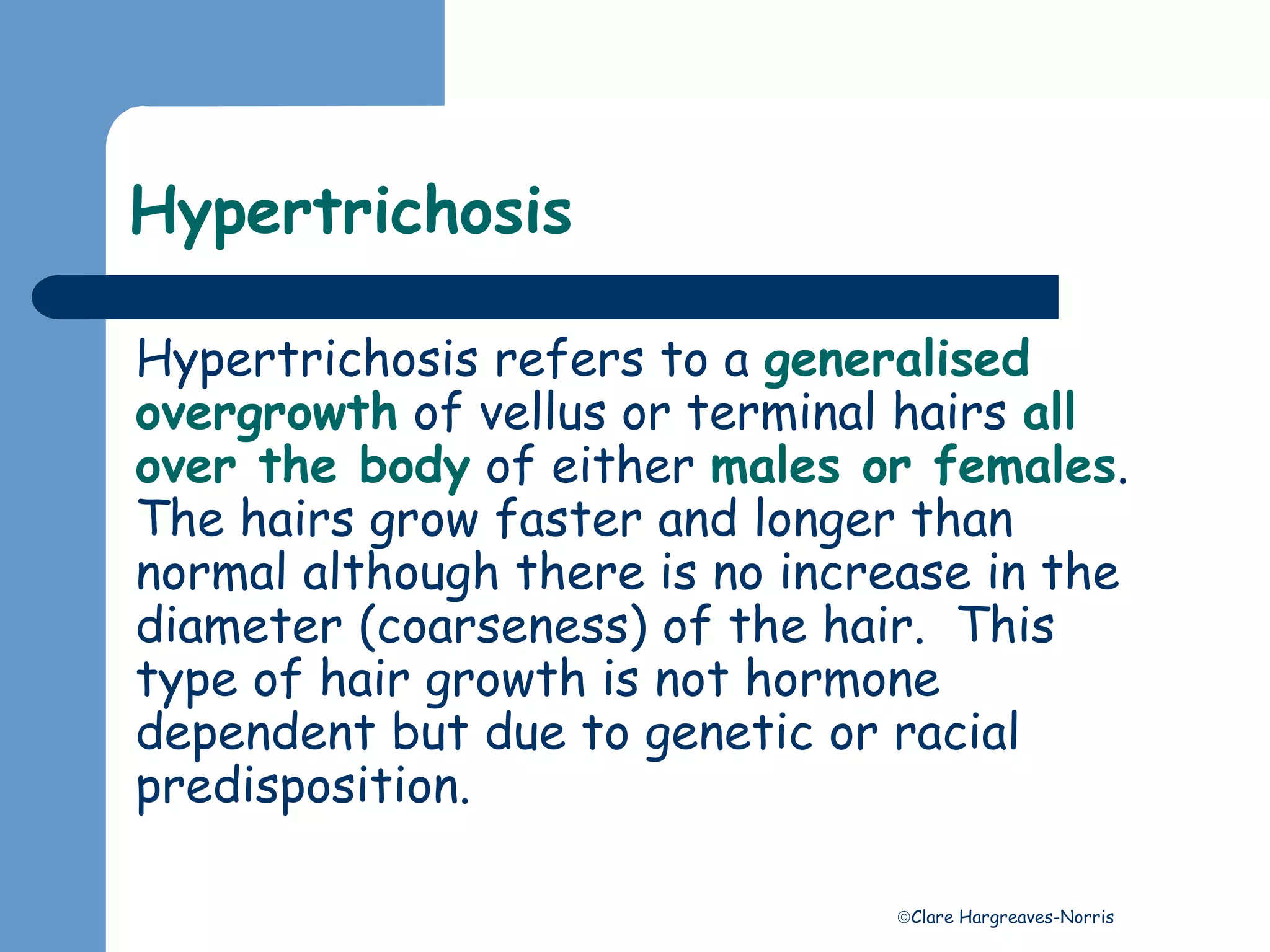 Hypertrichosis

Hypertrichosis refers to a generalised overgrowth of vellus or terminal hairs all over the body of either males or females. The hairs grow faster and longer than normal although there is no increase in the diameter (coarseness) of the hair. This type of hair growth is not hormone dependent but due to genetic or racial predisposition.

©Clare Hargreaves-Norris